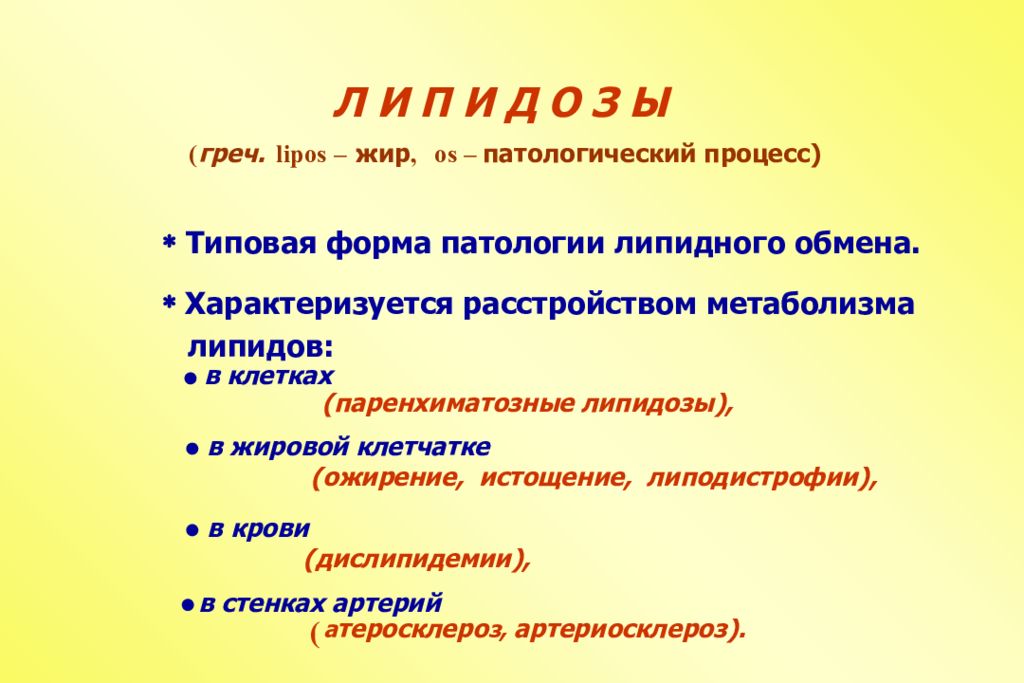 Л И П И Д О З Ы

(греч. lipos – жир, os – патологический процесс)

* Типовая форма патологии липидного обмена.

* Характеризуется расстройством метаболизма липидов:

● в клетках
(паренхиматозные липидозы),

● в жировой клетчатке
(ожирение, истощение, липодистрофии),

● в крови
(дислипидемии),

● в стенках артерий
( атеросклероз, артериосклероз).